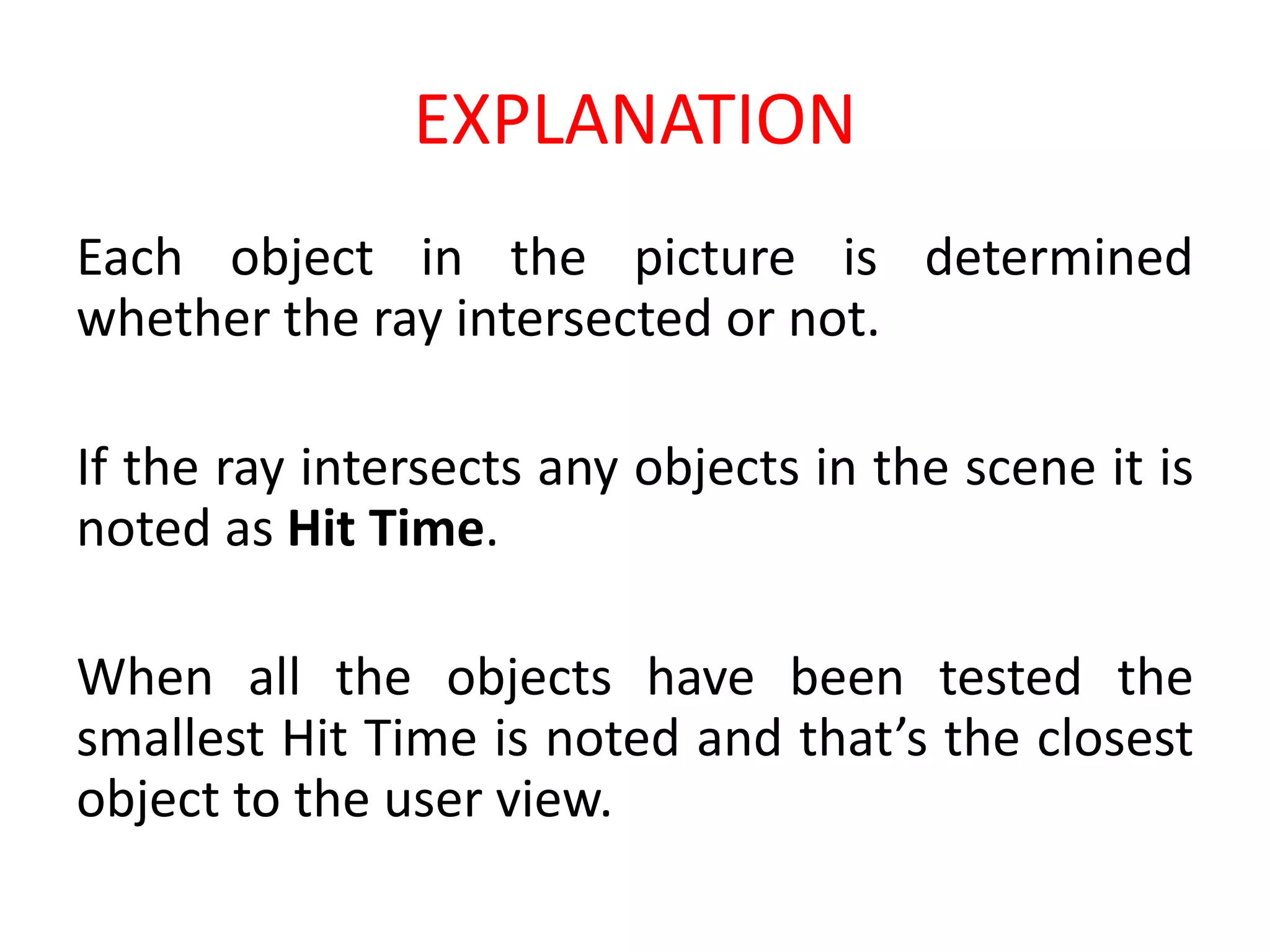 EXPLANATION

Each object in the picture is determined whether the ray intersected or not.

If the ray intersects any objects in the scene it is noted as Hit Time.

When all the objects have been tested the smallest Hit Time is noted and that’s the closest object to the user view.